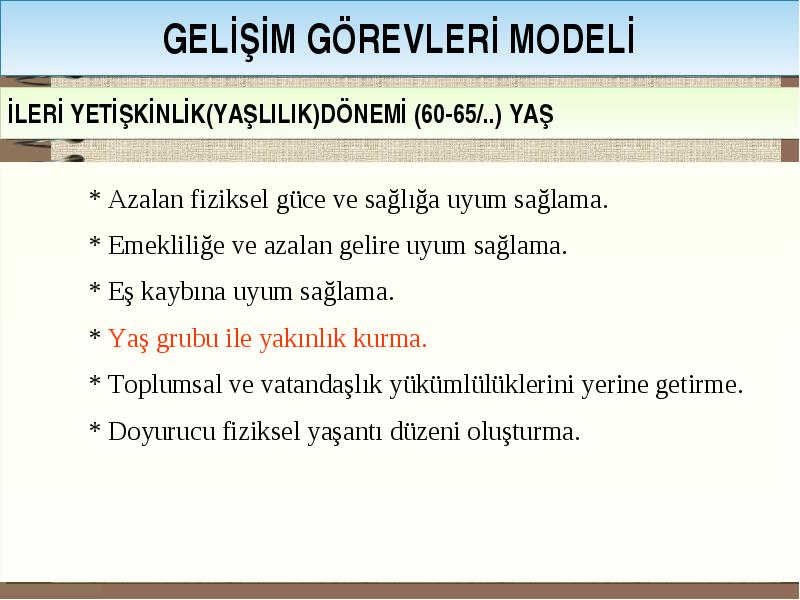 GELİŞİM GÖREVLERİ MODELİ

İLERİ YETİŞKİNLİK(YAŞLILIK)DÖNEMİ (60-65/..) YAŞ

* Azalan fiziksel güce ve sağlığa uyum sağlama.

* Emekliliğe ve azalan gelire uyum sağlama.

* Eş kaybına uyum sağlama.

* Yaş grubu ile yakınlık kurma.

* Toplumsal ve vatandaşlık yükümlülüklerini yerine getirme.

* Doyurucu fiziksel yaşantı düzeni oluşturma.